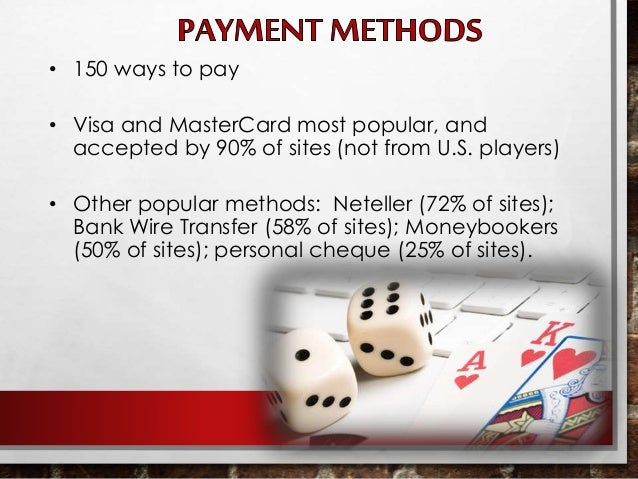 PAYMENT METHODS

• 150 ways to pay

• Visa and MasterCard most popular, and accepted by 90% of sites (not from U.S. players)

• Other popular methods: Neteller (72% of sites); Bank Wire Transfer (58% of sites); Moneybookers (50% of sites); personal cheque (25% of sites).

A

K